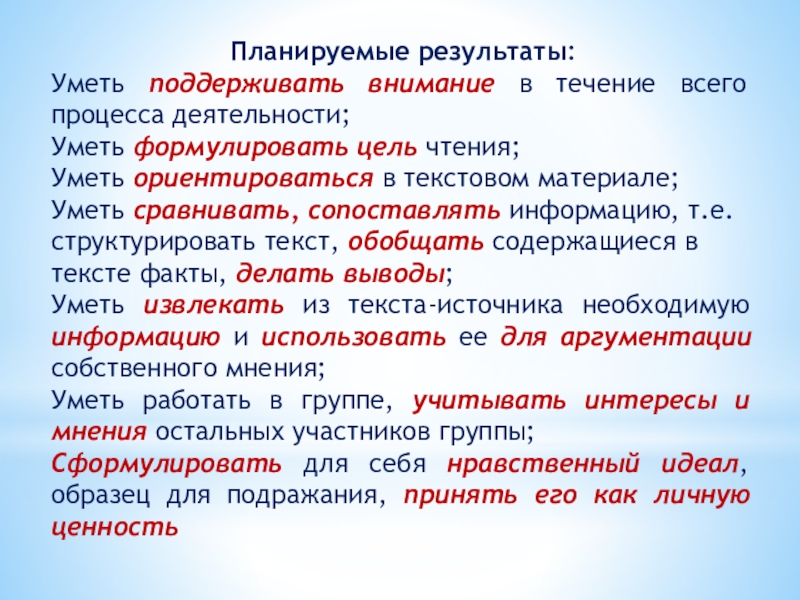 Планируемые результаты:
Уметь поддерживать внимание в течение всего процесса деятельности;
Уметь формулировать цель чтения;
Уметь ориентироваться в текстовом материале;
Уметь сравнивать, сопоставлять информацию, т.е. структурировать текст, обобщать содержащиеся в тексте факты, делать выводы;
Уметь извлекать из текста-источника необходимую информацию и использовать ее для аргументации собственного мнения;
Уметь работать в группе, учитывать интересы и мнения остальных участников группы;
Сформулировать для себя нравственный идеал, образец для подражания, принять его как личную ценность